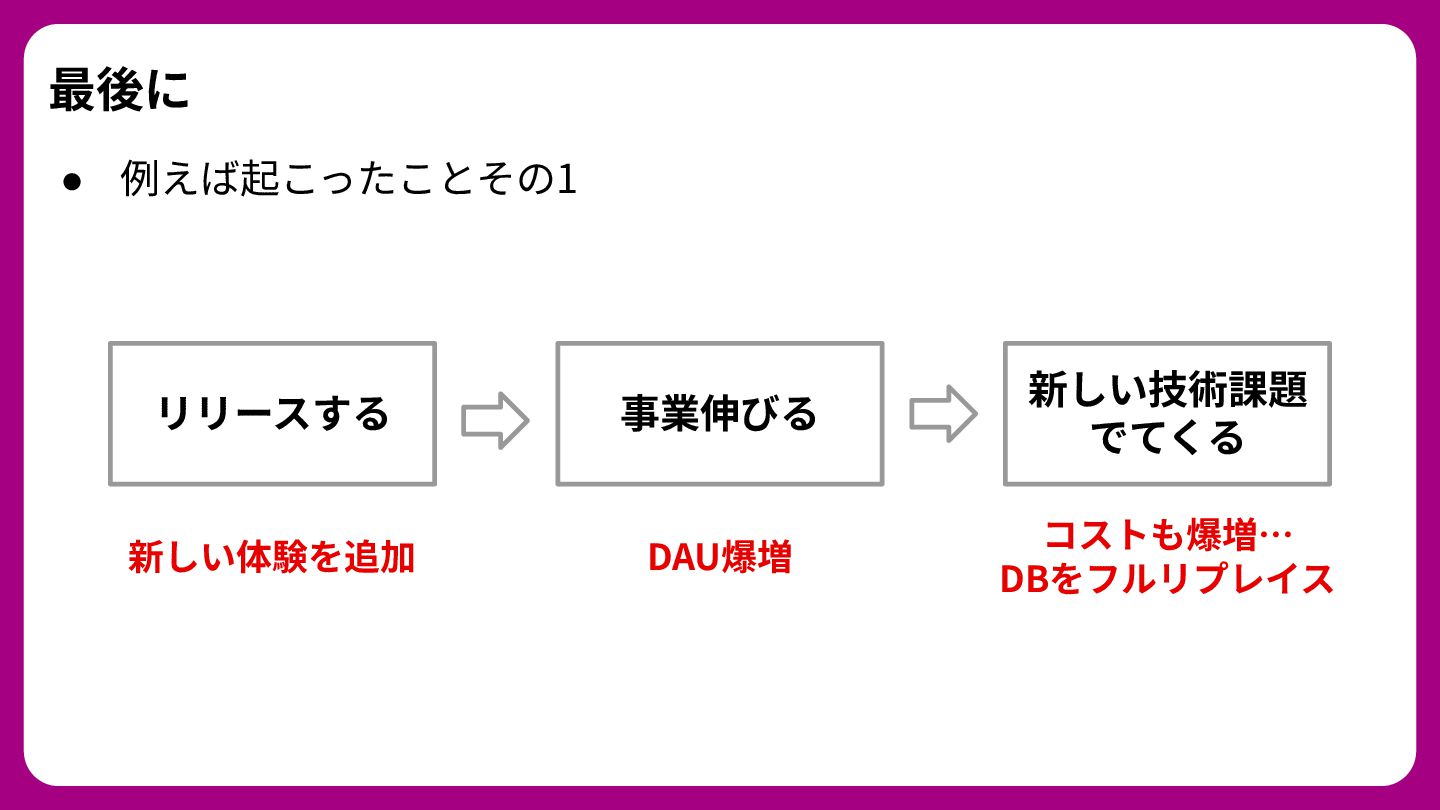 最後に

● 例えば起こったことその1

リリースする

事業伸びる

新しい技術課題でてくる

新しい体験を追加

DAU爆増

コストも爆増…
DBをフルリプレイス